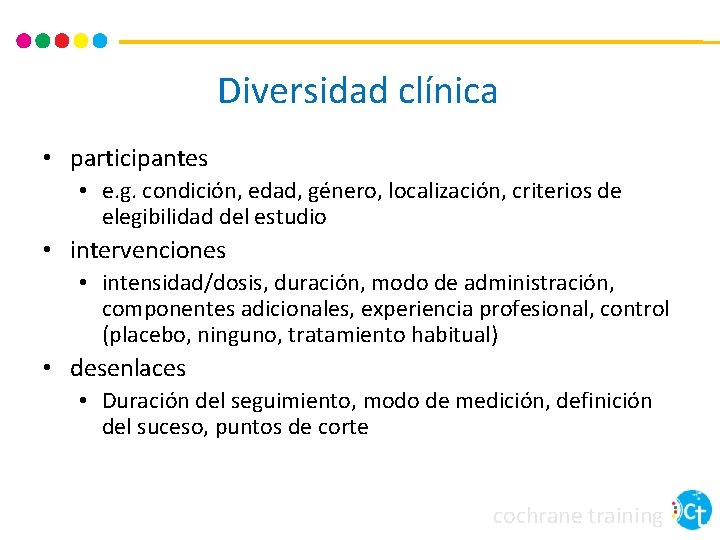 Diversidad clínica

• participantes
  • e.g. condición, edad, género, localización, criterios de elegibilidad del estudio
• intervenciones
  • intensidad/dosis, duración, modo de administración, componentes adicionales, experiencia profesional, control (placebo, ninguno, tratamiento habitual)
• desenlaces
  • Duración del seguimiento, modo de medición, definición del suceso, puntos de corte

cochrane training ct